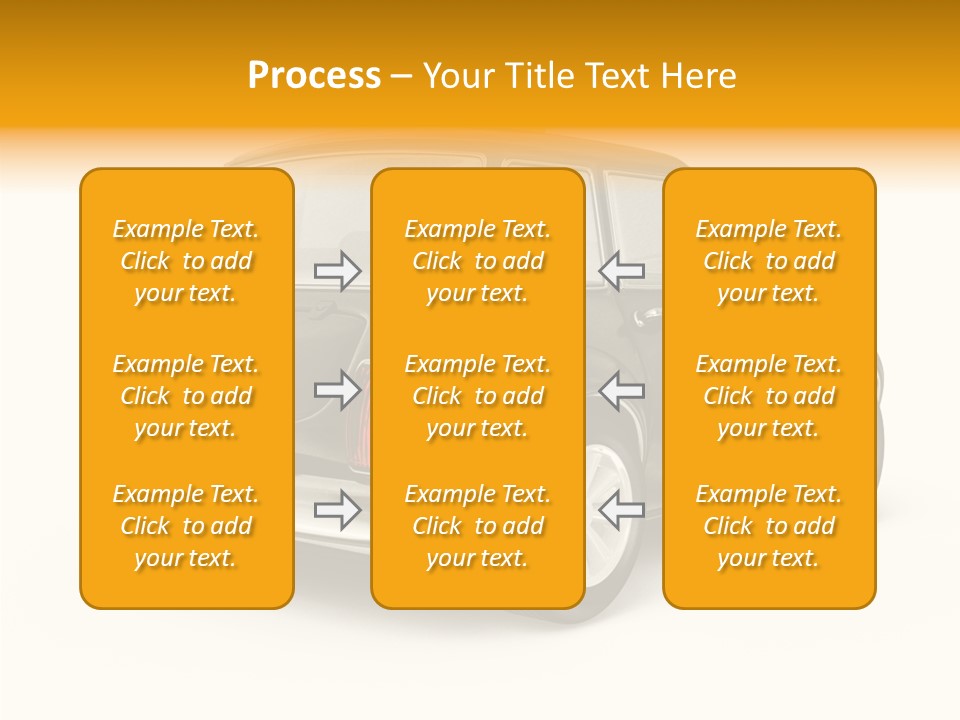 Process – Your Title Text Here

Example Text. Click to add your text.

Example Text. Click to add your text.

Example Text. Click to add your text.

Example Text. Click to add your text.

Example Text. Click to add your text.

Example Text. Click to add your text.

Example Text. Click to add your text.

Example Text. Click to add your text.

Example Text. Click to add your text.